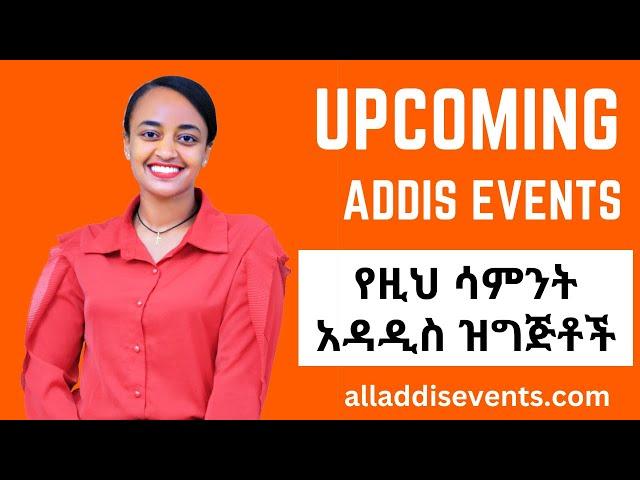 UPCOMING
ADDIS EVENTS

የዚህ ሳምንት
አዳዲስ ዝግጅቶች

alladdisevents.com